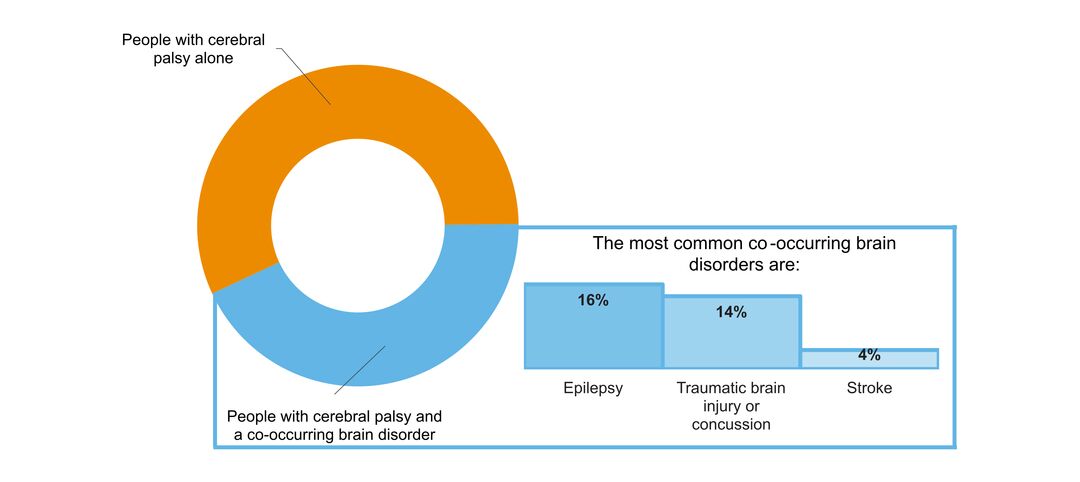 People with cerebral palsy alone

People with cerebral palsy and a co-occurring brain disorder

The most common co-occurring brain disorders are:

16%
14%
4%

Epilepsy
Traumatic brain injury or concussion
Stroke